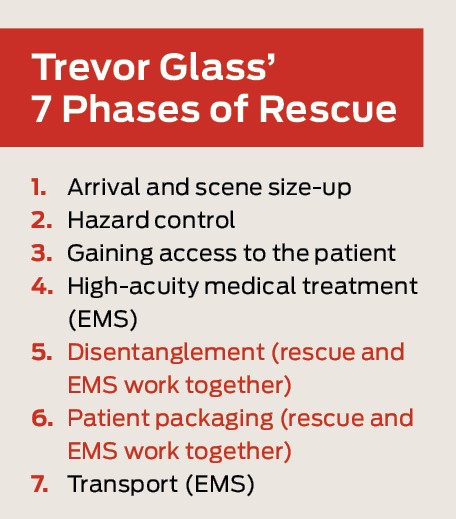 Trevor Glass'
7 Phases of Rescue

1. Arrival and scene size-up
2. Hazard control
3. Gaining access to the patient
4. High-acuity medical treatment (EMS)
5. Disentanglement (rescue and EMS work together)
6. Patient packaging (rescue and EMS work together)
7. Transport (EMS)